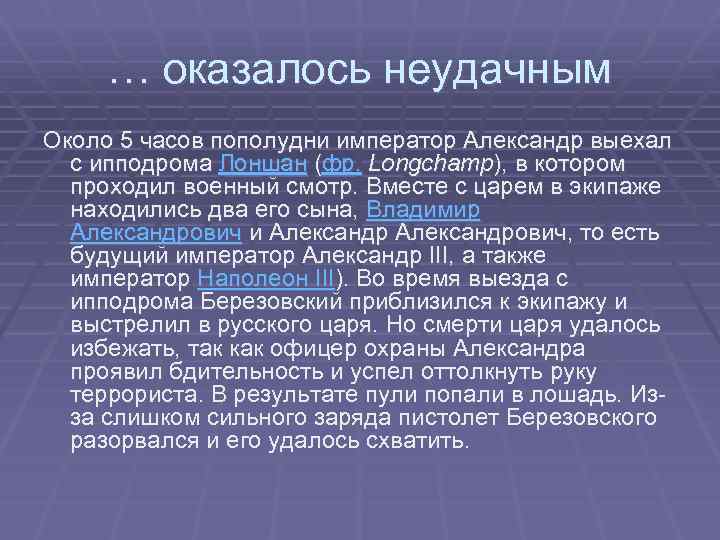 … оказалось неудачным

Около 5 часов пополудни император Александр выехал с ипподрома Лоншан (фр. Longchamp), в котором проходил военный смотр. Вместе с царем в экипаже находились два его сына, Владимир Александрович и Александр Александрович, то есть будущий император Александр III, а также император Наполеон III). Во время выезда с ипподрома Березовский приблизился к экипажу и выстрелил в русского царя. Но смерти царя удалось избежать, так как офицер охраны Александра проявил бдительность и успел оттолкнуть руку террориста. В результате пули попали в лошадь. Из-за слишком сильного заряда пистолет Березовского разорвался и его удалось схватить.